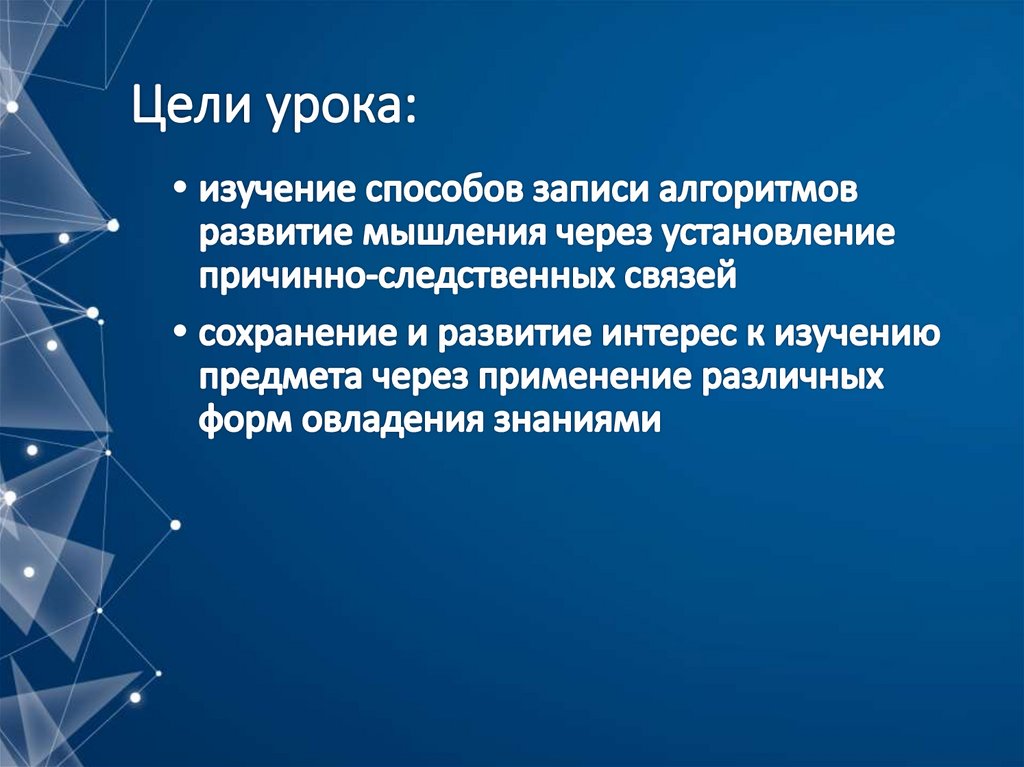 Цели урока:

• изучение способов записи алгоритмов развитие мышления через установление причинно-следственных связей

• сохранение и развитие интерес к изучению предмета через применение различных форм овладения знаниями